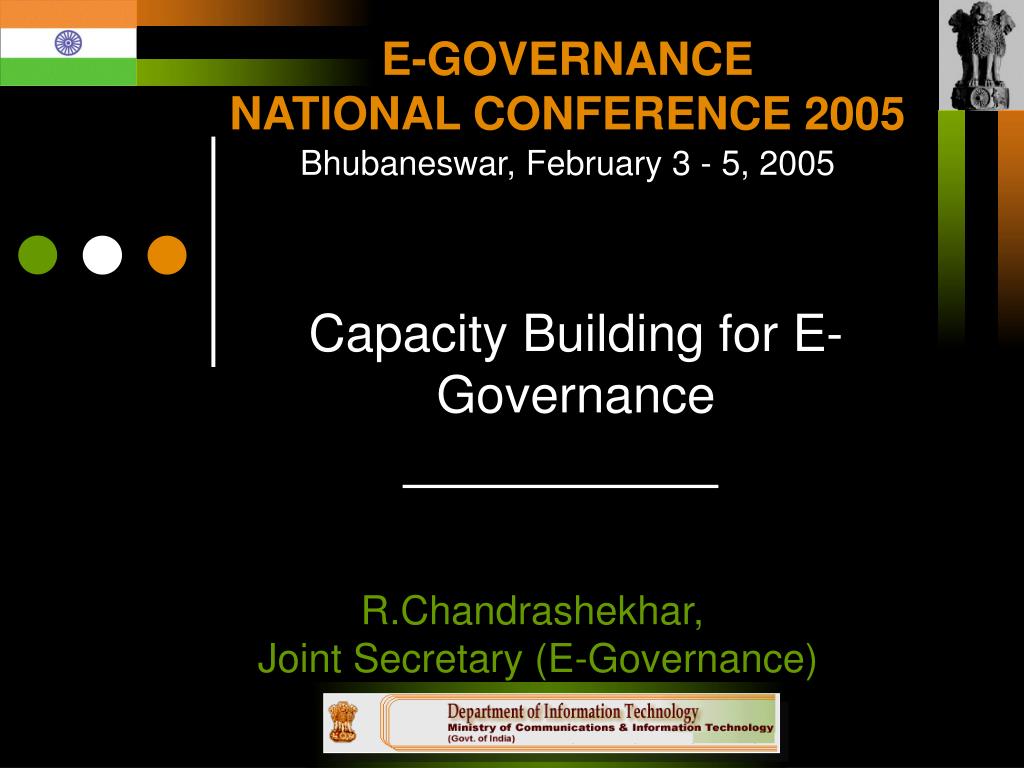 E-GOVERNANCE
NATIONAL CONFERENCE 2005
Bhubaneswar, February 3 - 5, 2005

Capacity Building for E-Governance

R.Chandrashekhar,
Joint Secretary (E-Governance)

Department of Information Technology
Ministry of Communications & Information Technology
(Govt. of India)